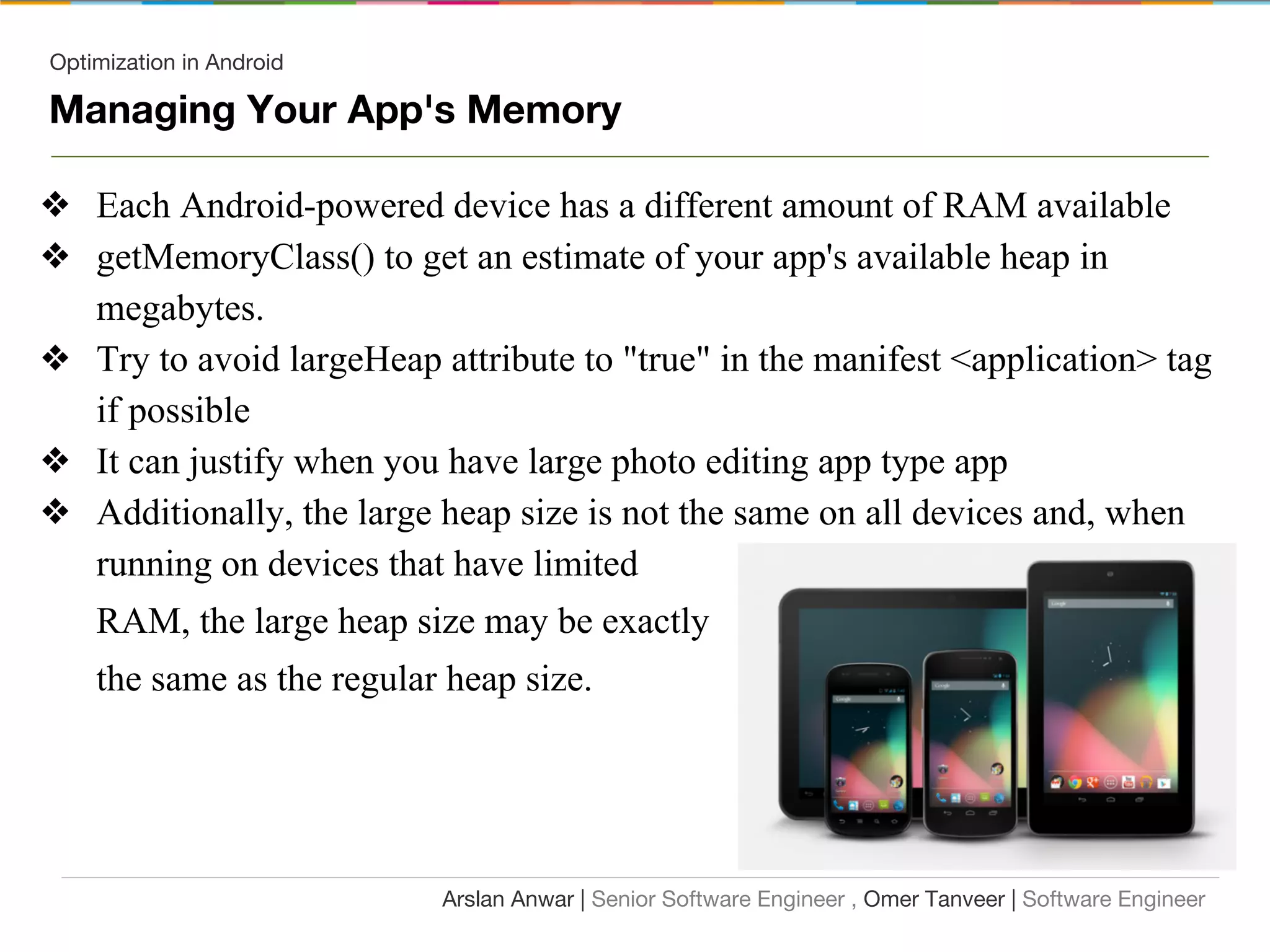 Optimization in Android

Managing Your App's Memory

❖ Each Android-powered device has a different amount of RAM available
❖ getMemoryClass() to get an estimate of your app's available heap in megabytes.
❖ Try to avoid largeHeap attribute to "true" in the manifest <application> tag if possible
❖ It can justify when you have large photo editing app type app
❖ Additionally, the large heap size is not the same on all devices and, when running on devices that have limited RAM, the large heap size may be exactly the same as the regular heap size.

Arslan Anwar | Senior Software Engineer , Omer Tanveer | Software Engineer